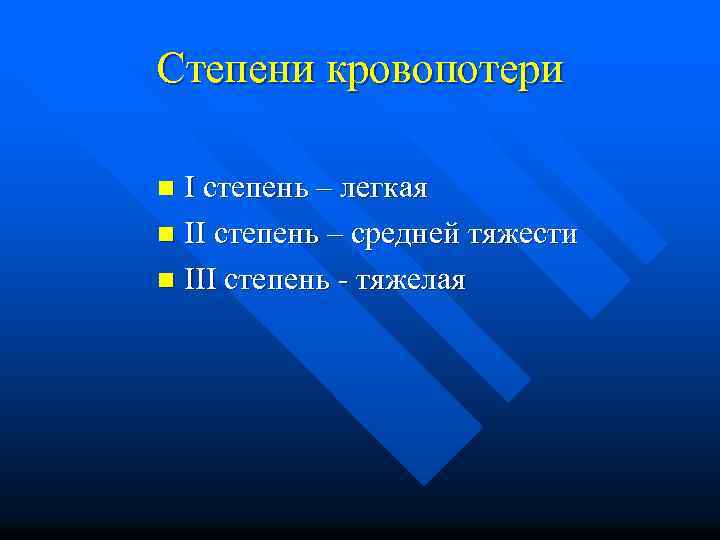 Степени кровопотери

I степень – легкая
II степень – средней тяжести
III степень - тяжелая